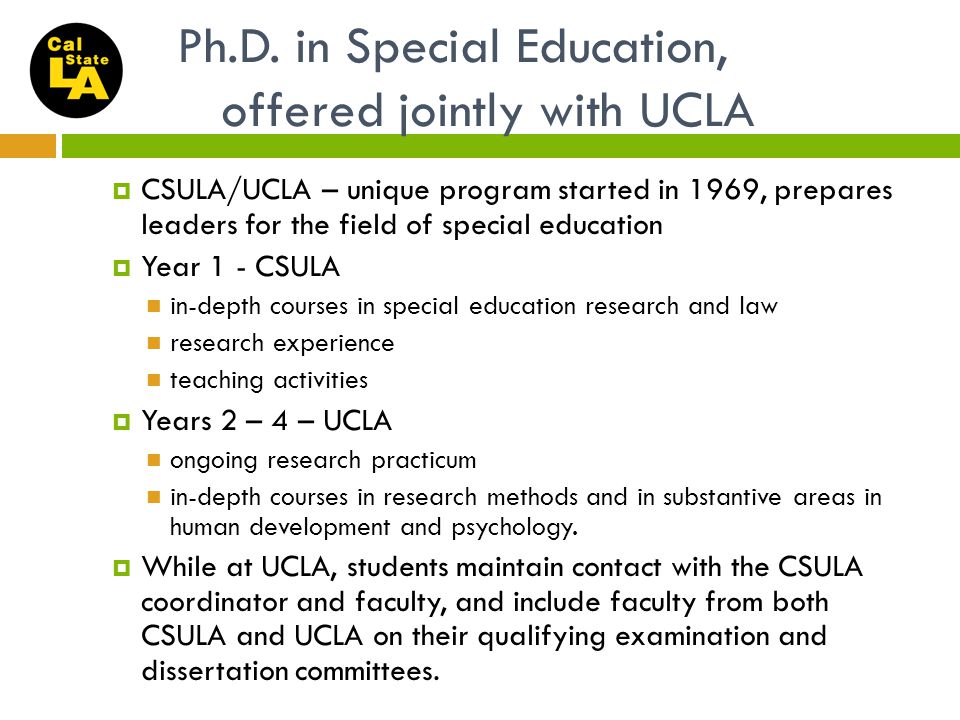 Cal State LA

Ph.D. in Special Education, offered jointly with UCLA

CSULA/UCLA – unique program started in 1969, prepares leaders for the field of special education

Year 1 - CSULA

in-depth courses in special education research and law

research experience

teaching activities

Years 2 – 4 – UCLA

ongoing research practicum

in-depth courses in research methods and in substantive areas in human development and psychology.

While at UCLA, students maintain contact with the CSULA coordinator and faculty, and include faculty from both CSULA and UCLA on their qualifying examination and dissertation committees.